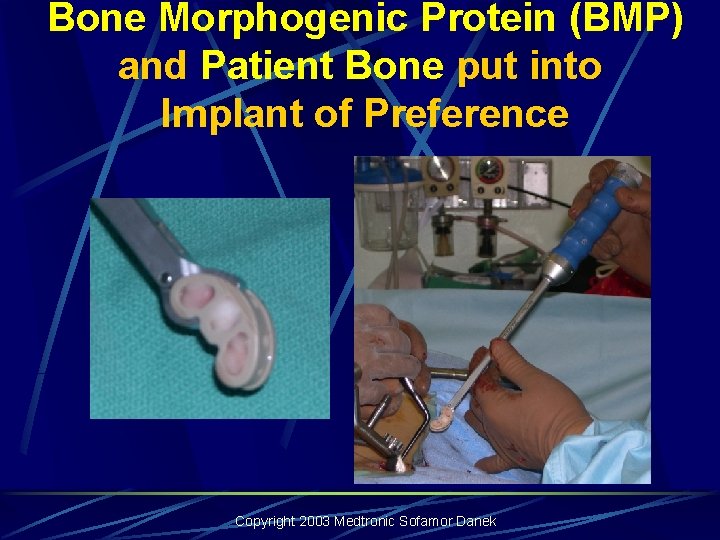 Bone Morphogenic Protein (BMP) and Patient Bone put into Implant of Preference

Copyright 2003 Medtronic Sofamor Danek